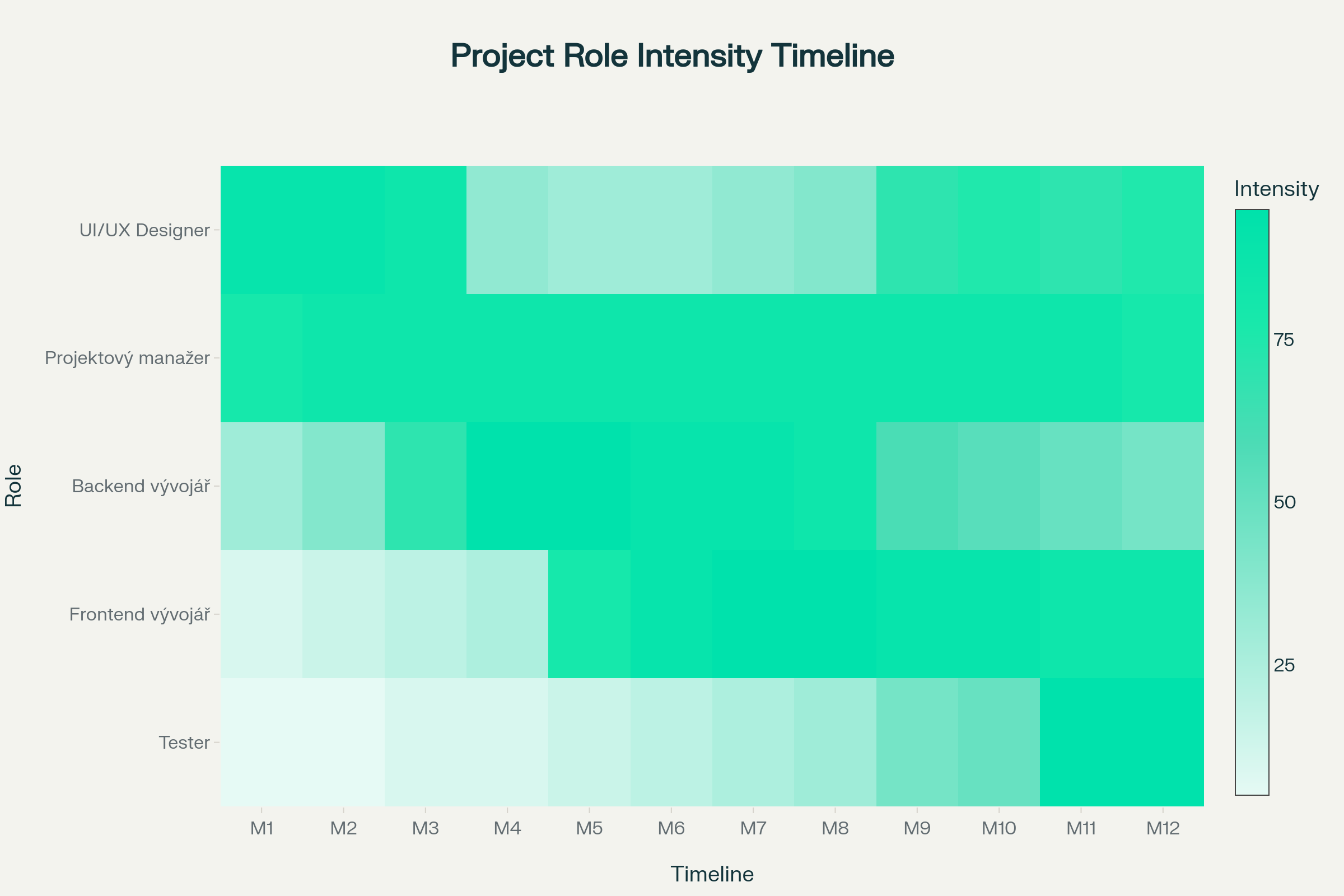 Project Role Intensity Timeline

Role

UI/UX Designer
Projektový manažer
Backend vývojář
Frontend vývojář
Tester

M1 M2 M3 M4 M5 M6 M7 M8 M9 M10 M11 M12

Timeline

Intensity
75
50
25